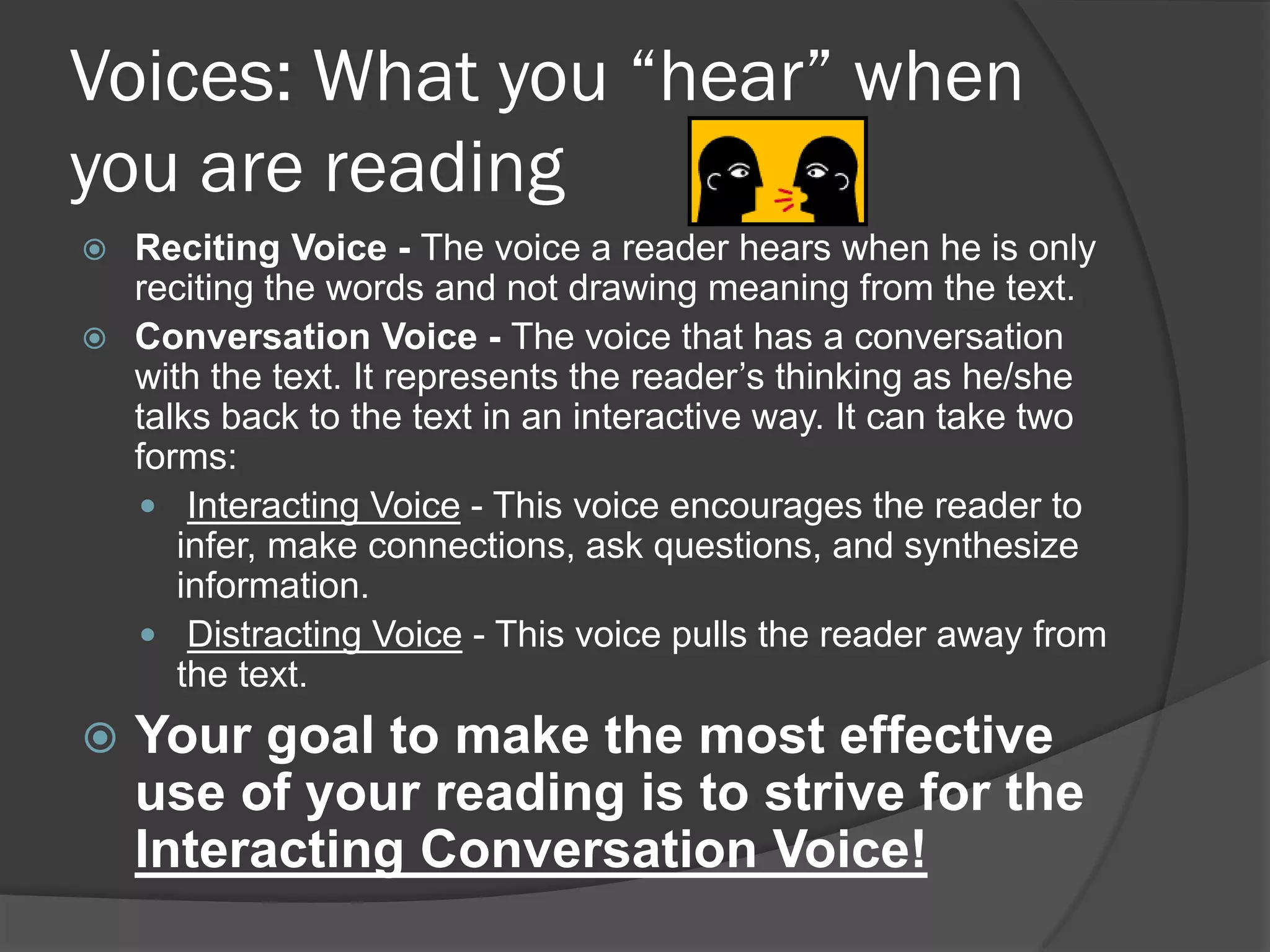 Voices: What you “hear” when you are reading

Reciting Voice - The voice a reader hears when he is only reciting the words and not drawing meaning from the text.

Conversation Voice - The voice that has a conversation with the text. It represents the reader’s thinking as he/she talks back to the text in an interactive way. It can take two forms:

Interacting Voice - This voice encourages the reader to infer, make connections, ask questions, and synthesize information.

Distracting Voice - This voice pulls the reader away from the text.

Your goal to make the most effective use of your reading is to strive for the Interacting Conversation Voice!